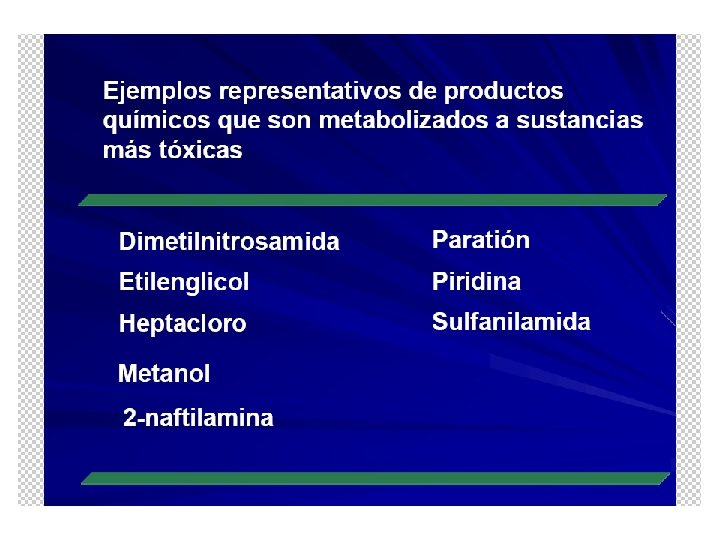 Ejemplos representativos de productos químicos que son metabolizados a sustancias más tóxicas

Dimetilnitrosamida
Etilenglicol
Heptacloro
Metanol
2-naftilamina

Paratión
Piridina
Sulfanilamida